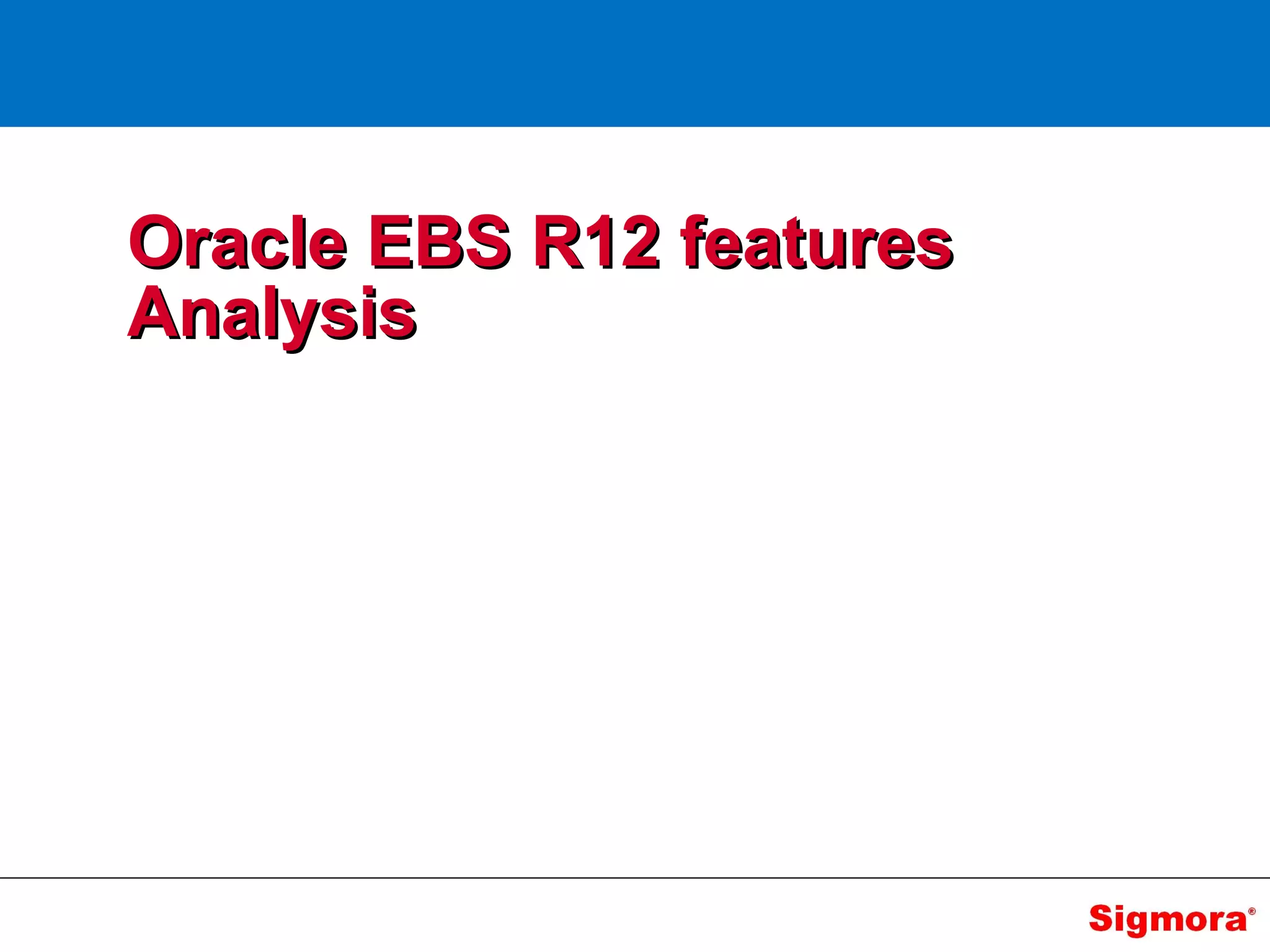 Oracle EBS R12 features Analysis

Sigmora®